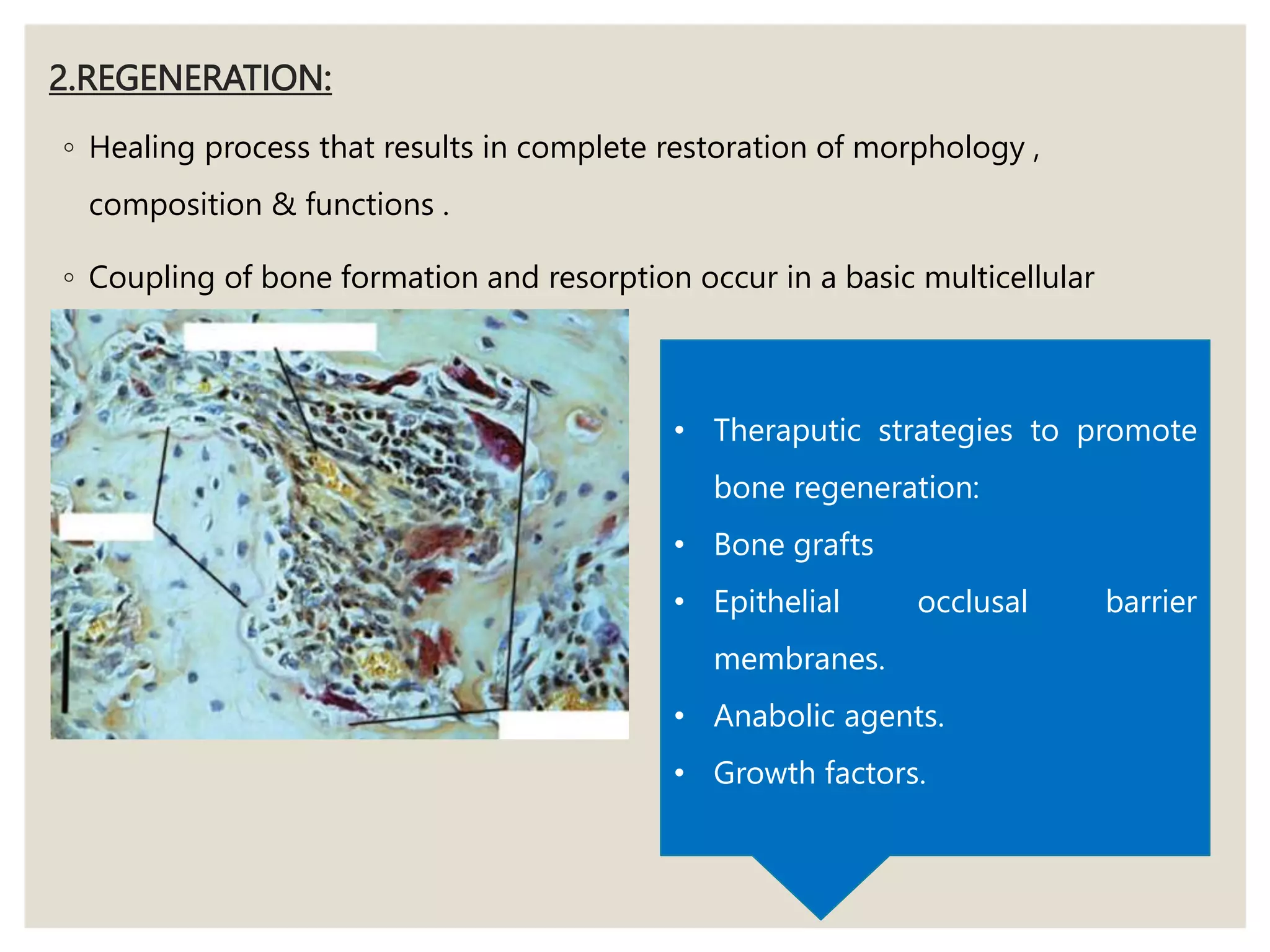 2.REGENERATION:

◦ Healing process that results in complete restoration of morphology , composition & functions .

◦ Coupling of bone formation and resorption occur in a basic multicellular

• Theraputic strategies to promote bone regeneration:

• Bone grafts

• Epithelial occlusal barrier membranes.

• Anabolic agents.

• Growth factors.